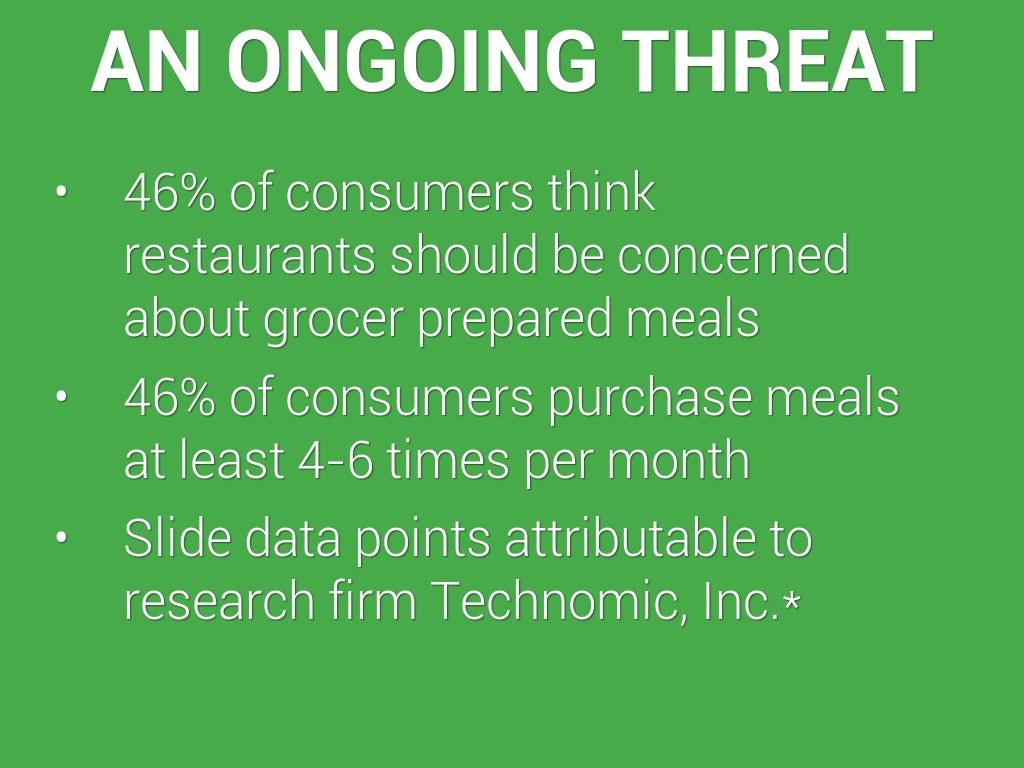 AN ONGOING THREAT

• 46% of consumers think restaurants should be concerned about grocer prepared meals
• 46% of consumers purchase meals at least 4-6 times per month
• Slide data points attributable to research firm Technomic, Inc.*